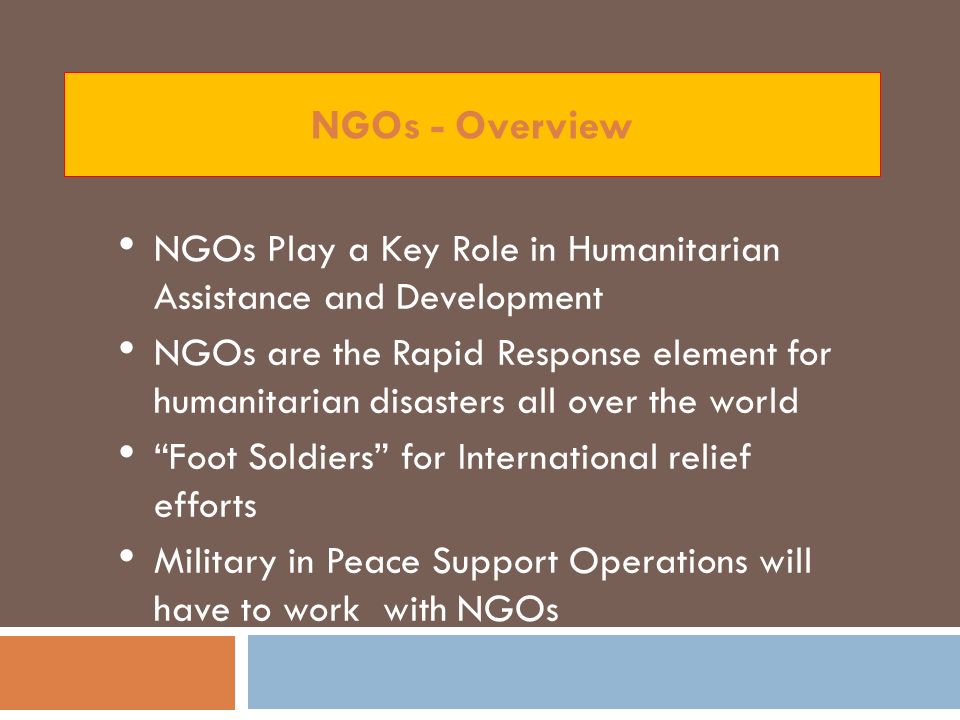 NGOs - Overview

• NGOs Play a Key Role in Humanitarian Assistance and Development
• NGOs are the Rapid Response element for humanitarian disasters all over the world
• “Foot Soldiers” for International relief efforts
• Military in Peace Support Operations will have to work with NGOs